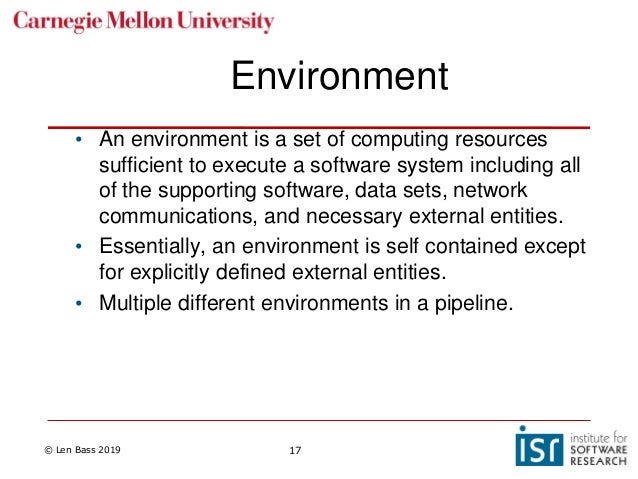 Carnegie Mellon University

Environment

• An environment is a set of computing resources sufficient to execute a software system including all of the supporting software, data sets, network communications, and necessary external entities.
• Essentially, an environment is self contained except for explicitly defined external entities.
• Multiple different environments in a pipeline.

© Len Bass 2019

17

isr institute for SOFTWARE RESEARCH